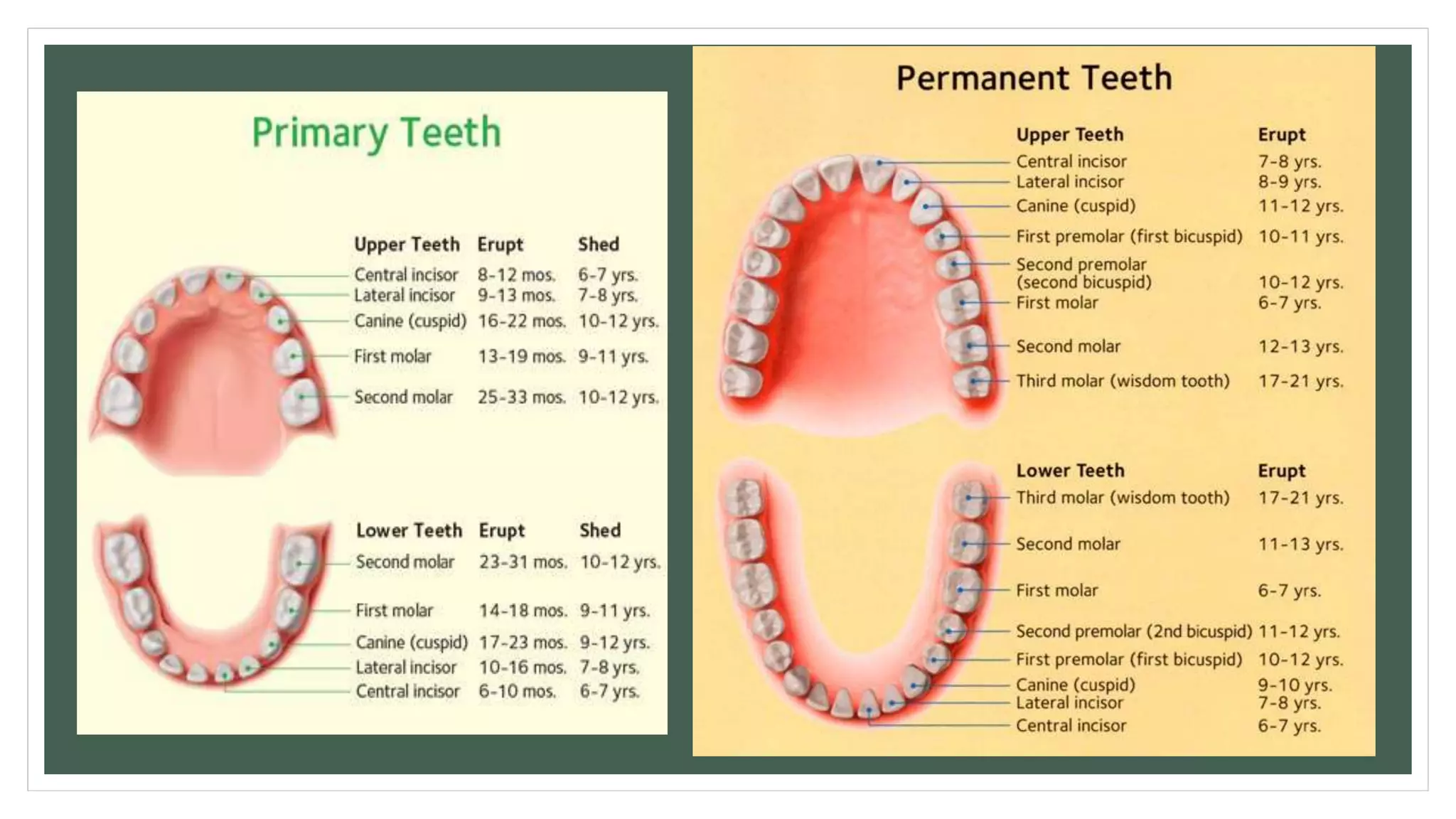 Primary Teeth

| Upper Teeth | Erupt | Shed |
|---|---|---|
| Central incisor | 8-12 mos. | 6-7 yrs. |
| Lateral incisor | 9-13 mos. | 7-8 yrs. |
| Canine (cuspid) | 16-22 mos. | 10-12 yrs. |
| First molar | 13-19 mos. | 9-11 yrs. |
| Second molar | 25-33 mos. | 10-12 yrs. |

| Lower Teeth | Erupt | Shed |
|---|---|---|
| Second molar | 23-31 mos. | 10-12 yrs. |
| First molar | 14-18 mos. | 9-11 yrs. |
| Canine (cuspid) | 17-23 mos. | 9-12 yrs. |
| Lateral incisor | 10-16 mos. | 7-8 yrs. |
| Central incisor | 6-10 mos. | 6-7 yrs. |

Permanent Teeth

| Upper Teeth | Erupt |
|---|---|
| Central incisor | 7-8 yrs. |
| Lateral incisor | 8-9 yrs. |
| Canine (cuspid) | 11-12 yrs. |
| First premolar (first bicuspid) | 10-11 yrs. |
| Second premolar (second bicuspid) | 10-12 yrs. |
| First molar | 6-7 yrs. |
| Second molar | 12-13 yrs. |
| Third molar (wisdom tooth) | 17-21 yrs. |

| Lower Teeth | Erupt |
|---|---|
| Third molar (wisdom tooth) | 17-21 yrs. |
| Second molar | 11-13 yrs. |
| First molar | 6-7 yrs. |
| Second premolar (2nd bicuspid) | 11-12 yrs. |
| First premolar (first bicuspid) | 10-12 yrs. |
| Canine (cuspid) | 9-10 yrs. |
| Lateral incisor | 7-8 yrs. |
| Central incisor | 6-7 yrs. |